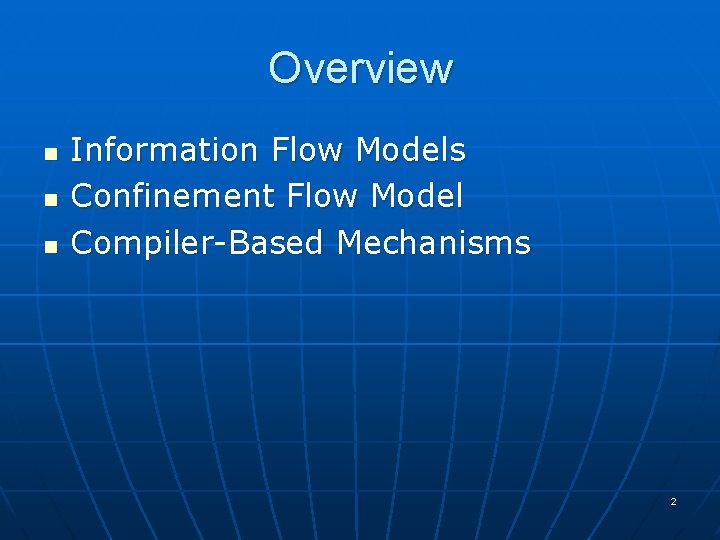 Overview

- Information Flow Models
- Confinement Flow Model
- Compiler-Based Mechanisms

2